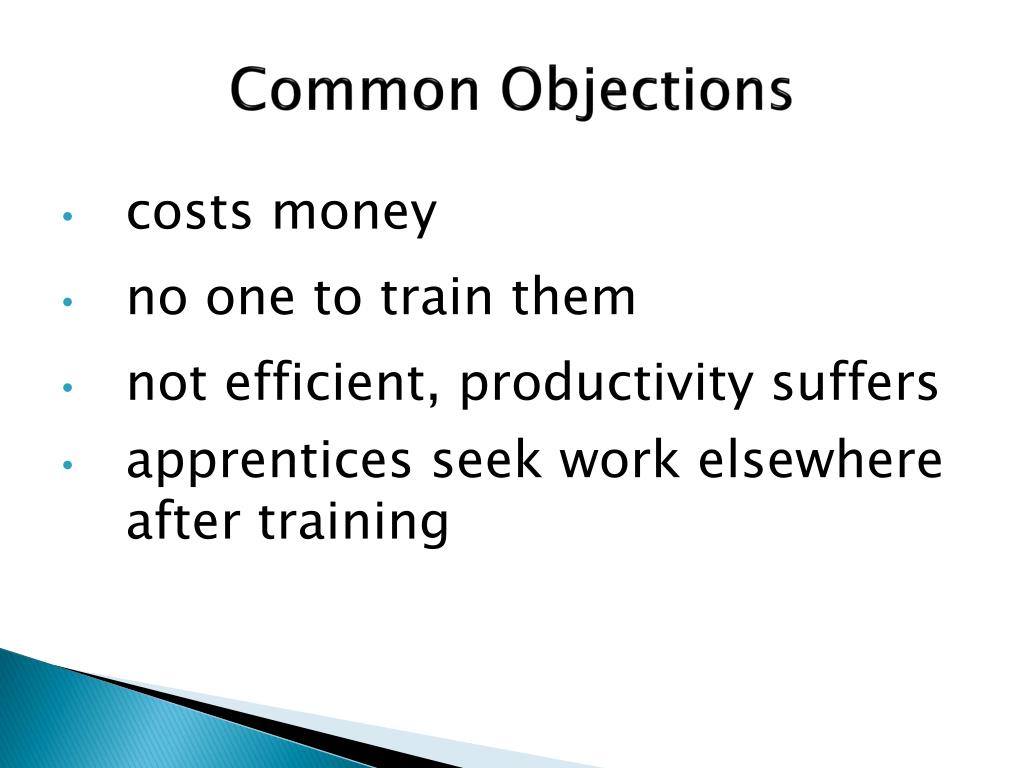 Common Objections

• costs money
• no one to train them
• not efficient, productivity suffers
• apprentices seek work elsewhere after training